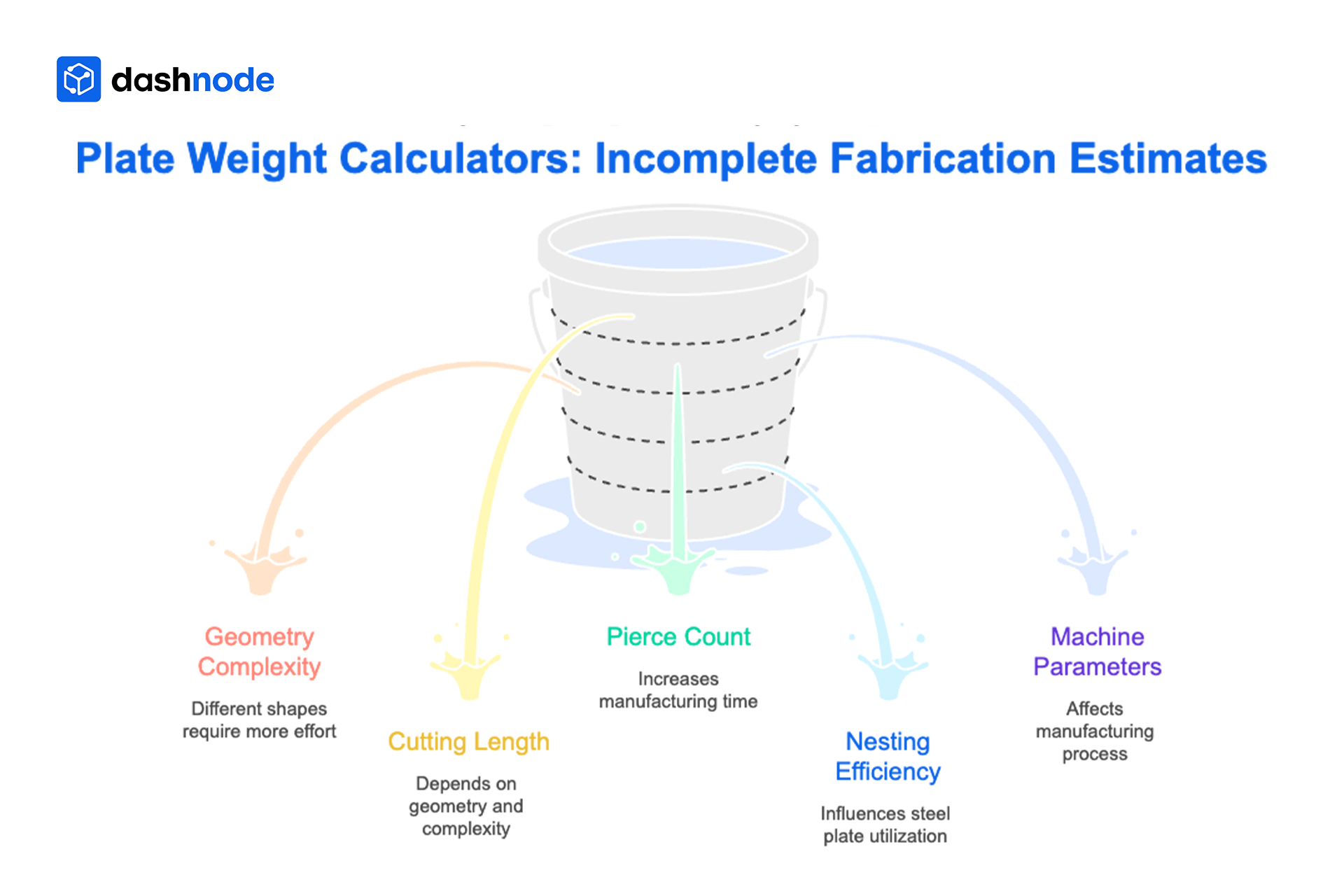 dashnode

Plate Weight Calculators: Incomplete Fabrication Estimates

Geometry Complexity

Different shapes require more effort

Cutting Length

Depends on geometry and complexity

Pierce Count

Increases manufacturing time

Nesting Efficiency

Influences steel plate utilization

Machine Parameters

Affects manufacturing process